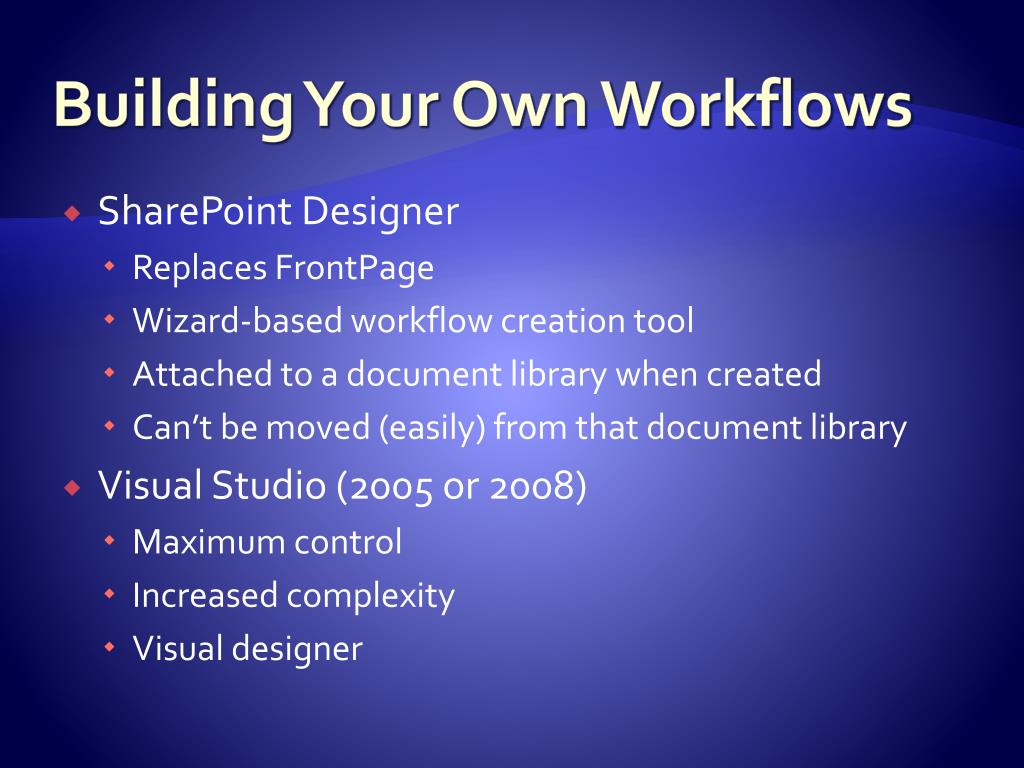 Building Your Own Workflows

SharePoint Designer
Replaces FrontPage
Wizard-based workflow creation tool
Attached to a document library when created
Can't be moved (easily) from that document library

Visual Studio (2005 or 2008)
Maximum control
Increased complexity
Visual designer